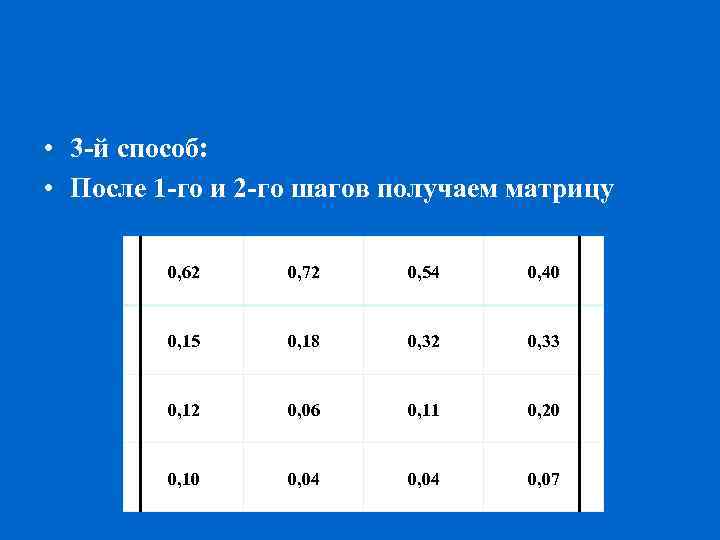 • 3-й способ:
• После 1-го и 2-го шагов получаем матрицу

| 0,62 | 0,72 | 0,54 | 0,40 |
|---|---|---|---|
| 0,15 | 0,18 | 0,32 | 0,33 |
| 0,12 | 0,06 | 0,11 | 0,20 |
| 0,10 | 0,04 | 0,04 | 0,07 |